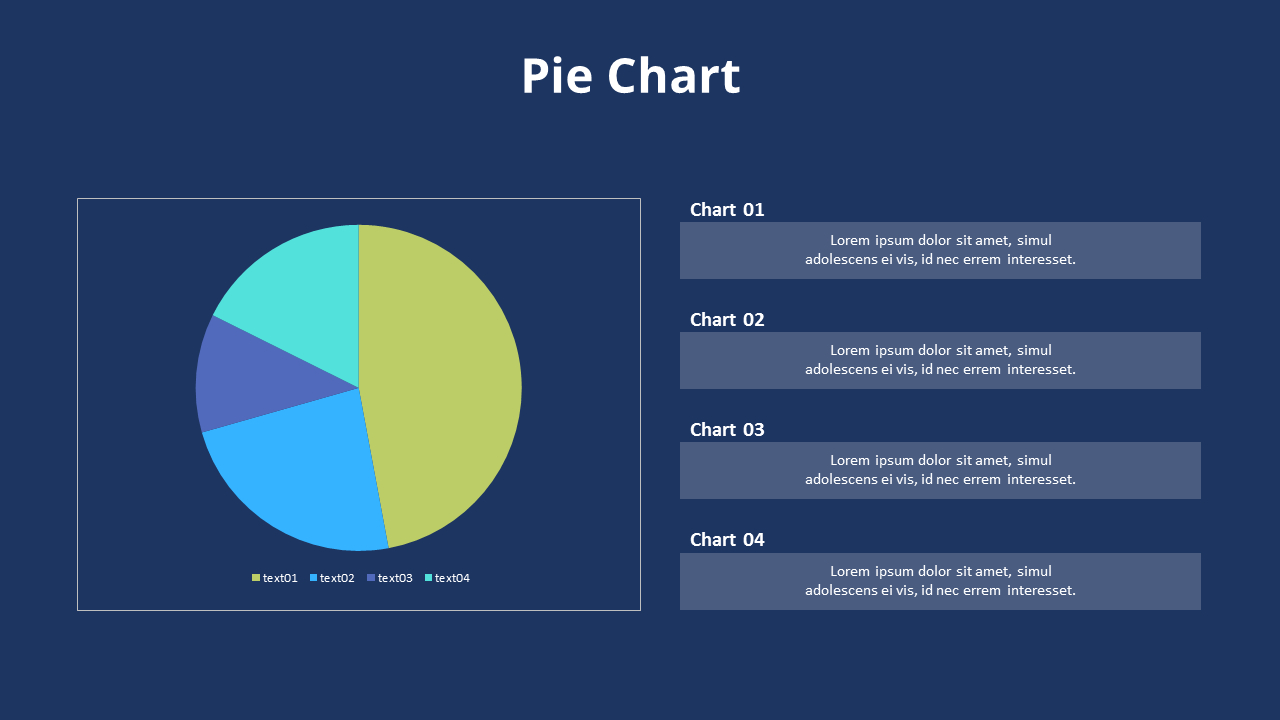 Pie Chart

text01 text02 text03 text04

Chart 01

Lorem ipsum dolor sit amet, simul adolescens ei vis, id nec errem interesset.

Chart 02

Lorem ipsum dolor sit amet, simul adolescens ei vis, id nec errem interesset.

Chart 03

Lorem ipsum dolor sit amet, simul adolescens ei vis, id nec errem interesset.

Chart 04

Lorem ipsum dolor sit amet, simul adolescens ei vis, id nec errem interesset.